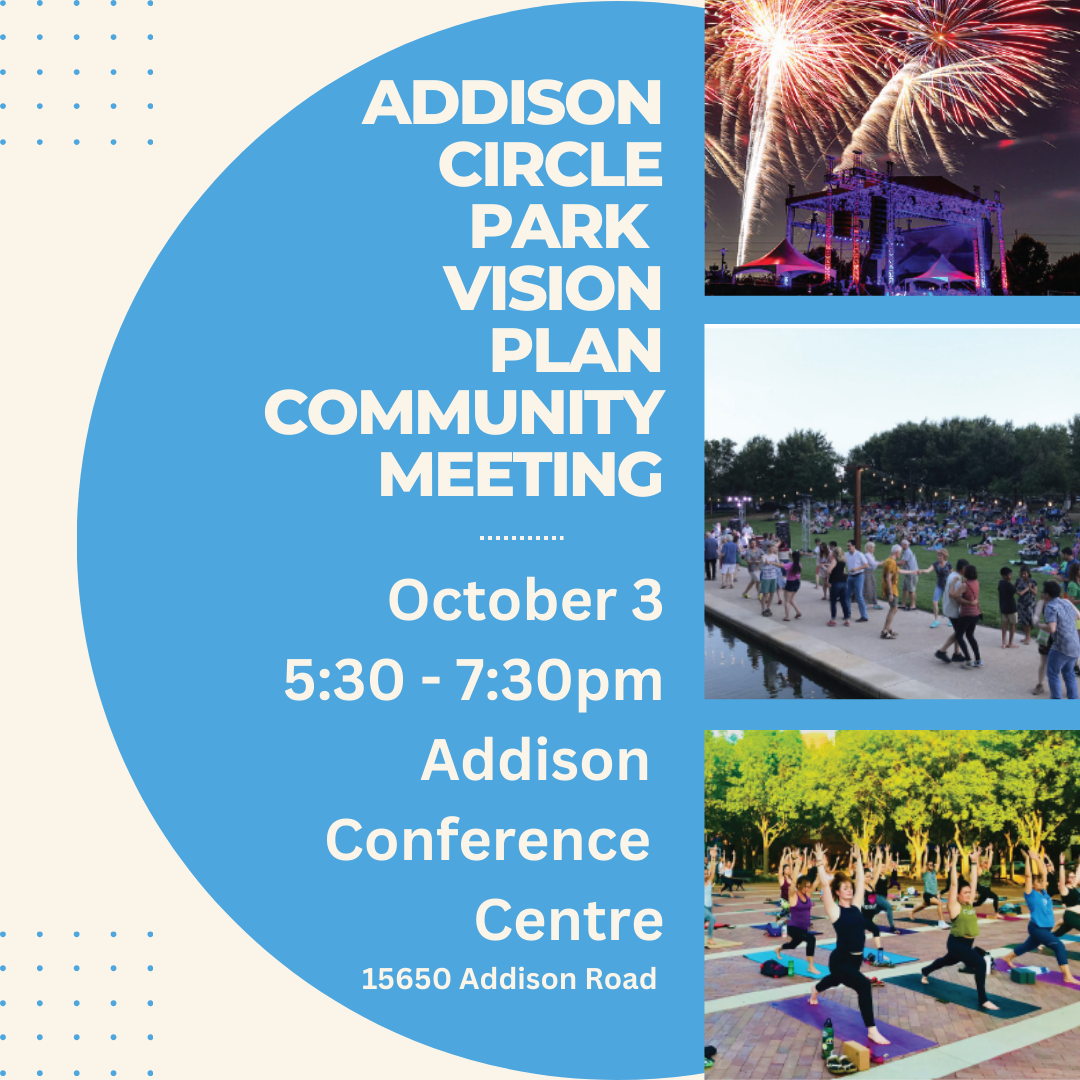 ADDISON CIRCLE PARK VISION PLAN COMMUNITY MEETING

October 3
5:30 - 7:30pm
Addison Conference Centre
15650 Addison Road